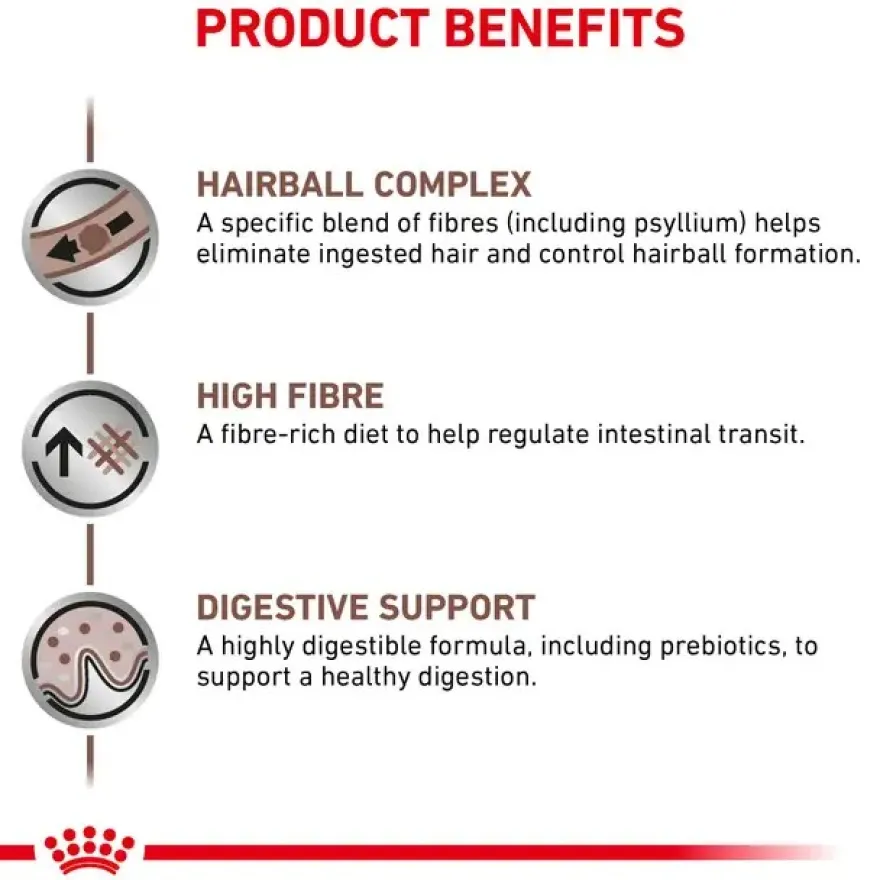 PRODUCT BENEFITS

HAIRBALL COMPLEX
A specific blend of fibres (including psyllium) helps eliminate ingested hair and control hairball formation.

HIGH FIBRE
A fibre-rich diet to help regulate intestinal transit.

DIGESTIVE SUPPORT
A highly digestible formula, including prebiotics, to support a healthy digestion.